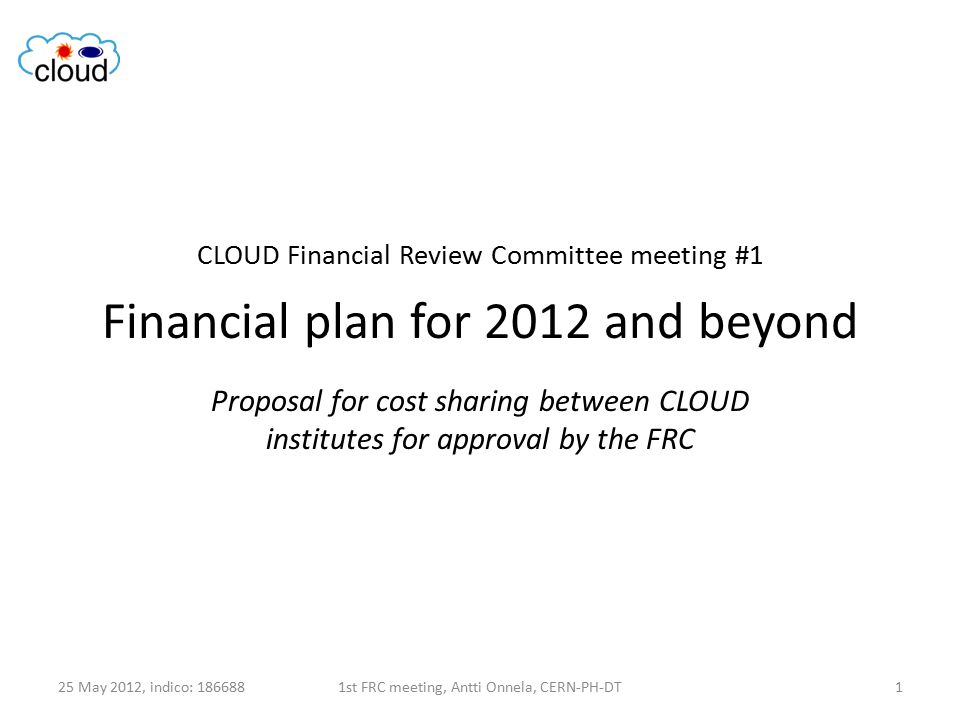 cloud

CLOUD Financial Review Committee meeting #1

Financial plan for 2012 and beyond

Proposal for cost sharing between CLOUD institutes for approval by the FRC

25 May 2012, indico: 186688

1st FRC meeting, Antti Onnela, CERN-PH-DT

1